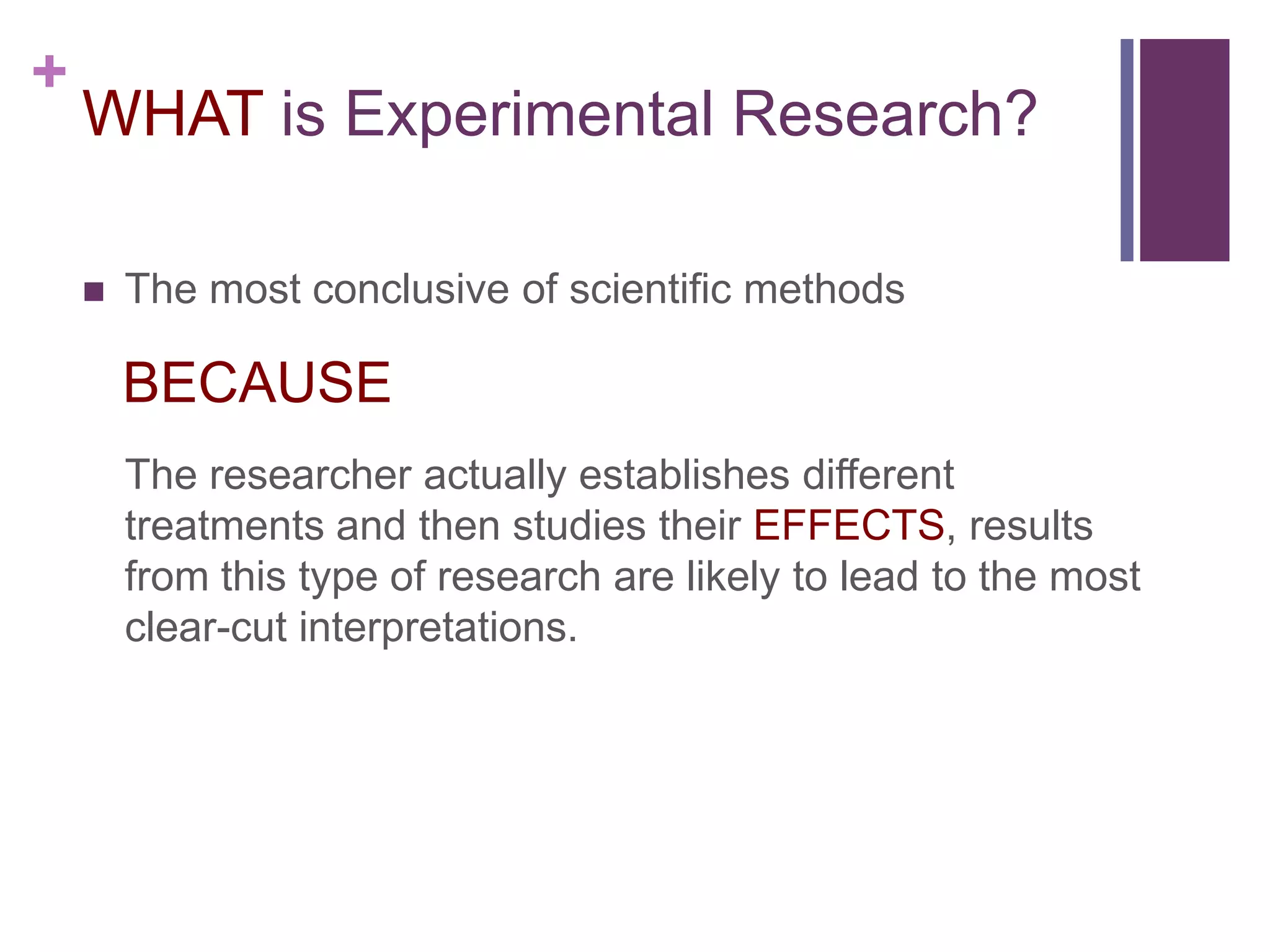 +
WHAT is Experimental Research?

■ The most conclusive of scientific methods

BECAUSE

The researcher actually establishes different treatments and then studies their EFFECTS, results from this type of research are likely to lead to the most clear-cut interpretations.